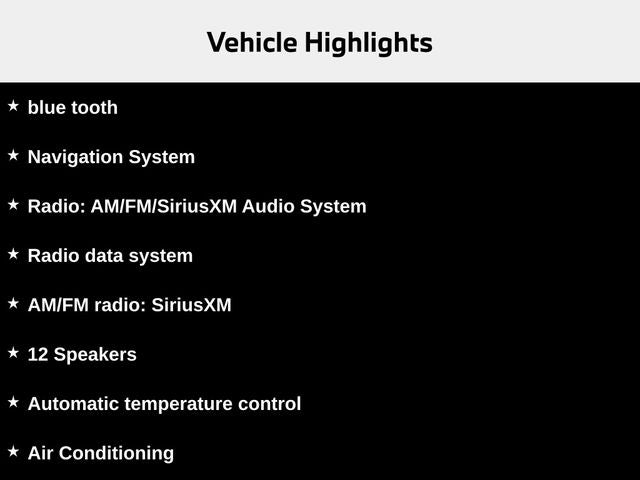 Vehicle Highlights

★ blue tooth

★ Navigation System

★ Radio: AM/FM/SiriusXM Audio System

★ Radio data system

★ AM/FM radio: SiriusXM

★ 12 Speakers

★ Automatic temperature control

★ Air Conditioning